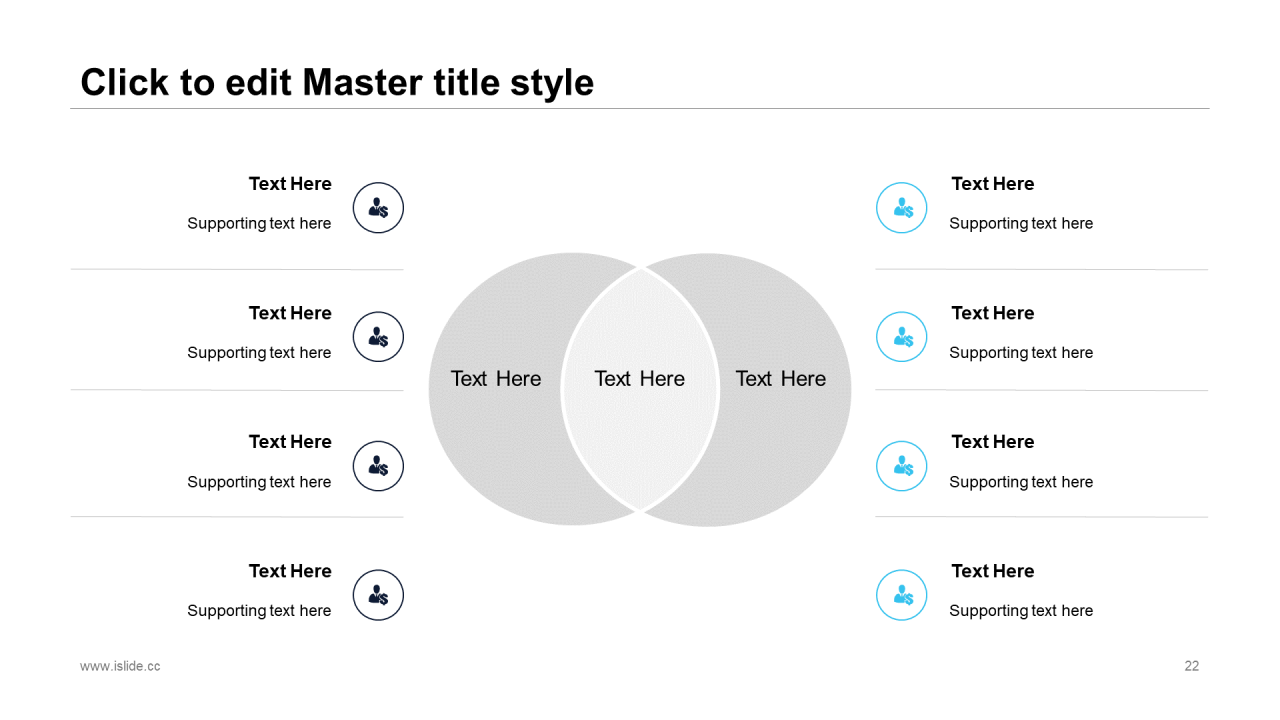 Click to edit Master title style

Text Here
Supporting text here

Text Here
Supporting text here

Text Here
Supporting text here

Text Here
Supporting text here

Text Here

Text Here

Text Here

Text Here
Supporting text here

Text Here
Supporting text here

Text Here
Supporting text here

Text Here
Supporting text here

www.islide.cc

22